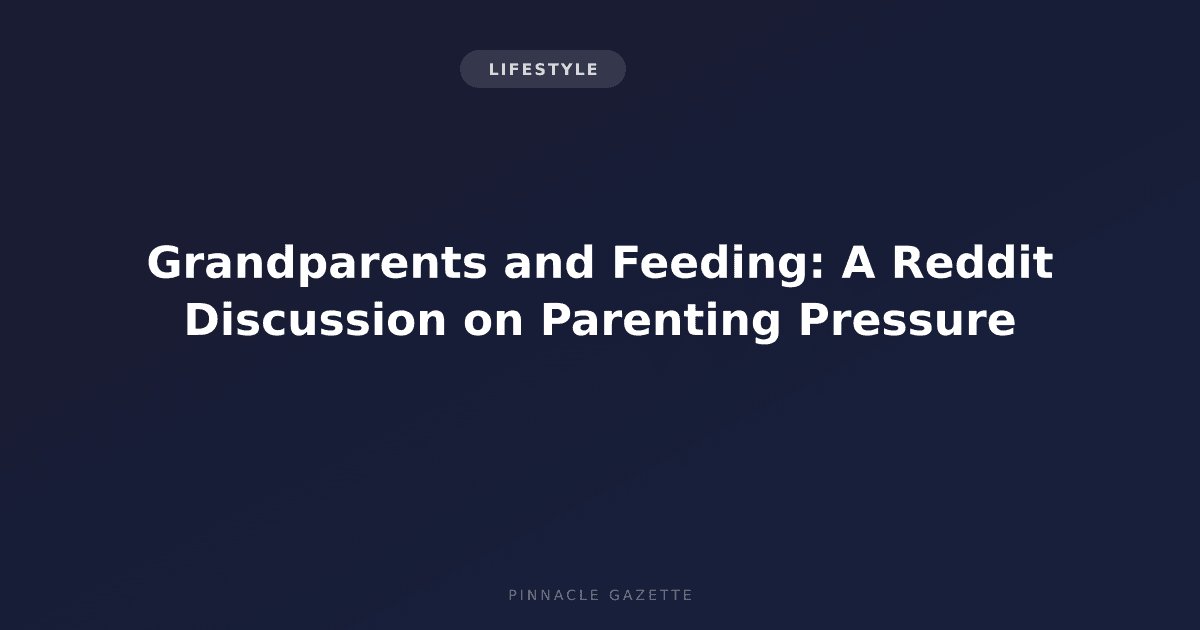 LIFESTYLE

Grandparents and Feeding: A Reddit Discussion on Parenting Pressure

PINNACLE GAZETTE